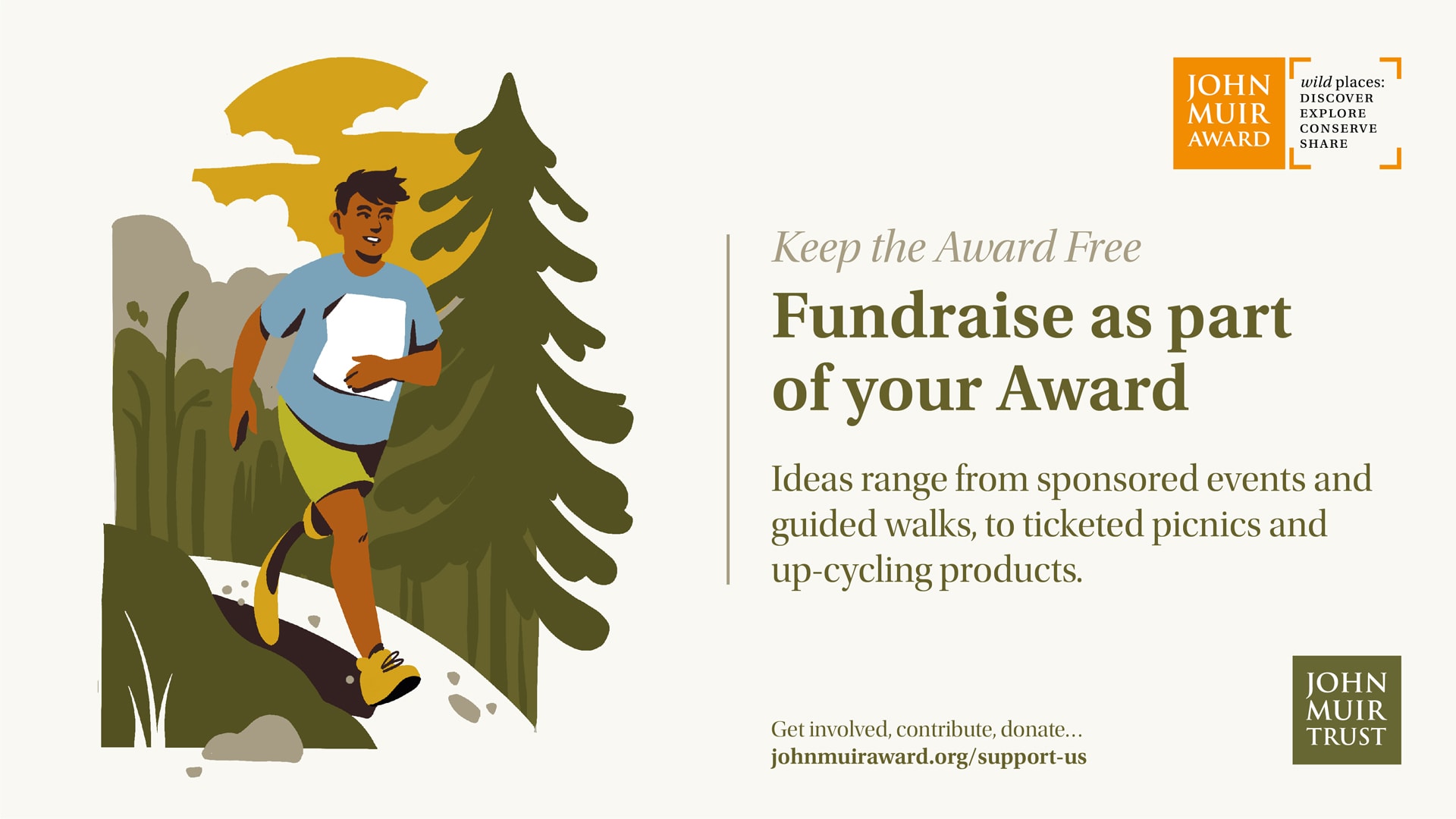 JOHN MUIR AWARD

wild places:
DISCOVER
EXPLORE
CONSERVE
SHARE

Keep the Award Free

Fundraise as part of your Award

Ideas range from sponsored events and guided walks, to ticketed picnics and up-cycling products.

Get involved, contribute, donate…
johnmuiraward.org/support-us

JOHN MUIR TRUST